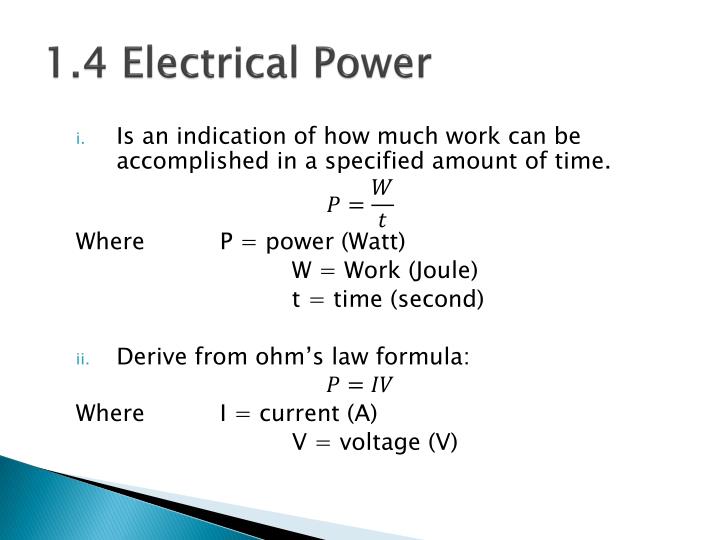 1.4 Electrical Power

i. Is an indication of how much work can be accomplished in a specified amount of time.

$P = \frac{W}{t}$

Where P = power (Watt)
W = Work (Joule)
t = time (second)

ii. Derive from ohm's law formula:

$P = IV$

Where I = current (A)
V = voltage (V)